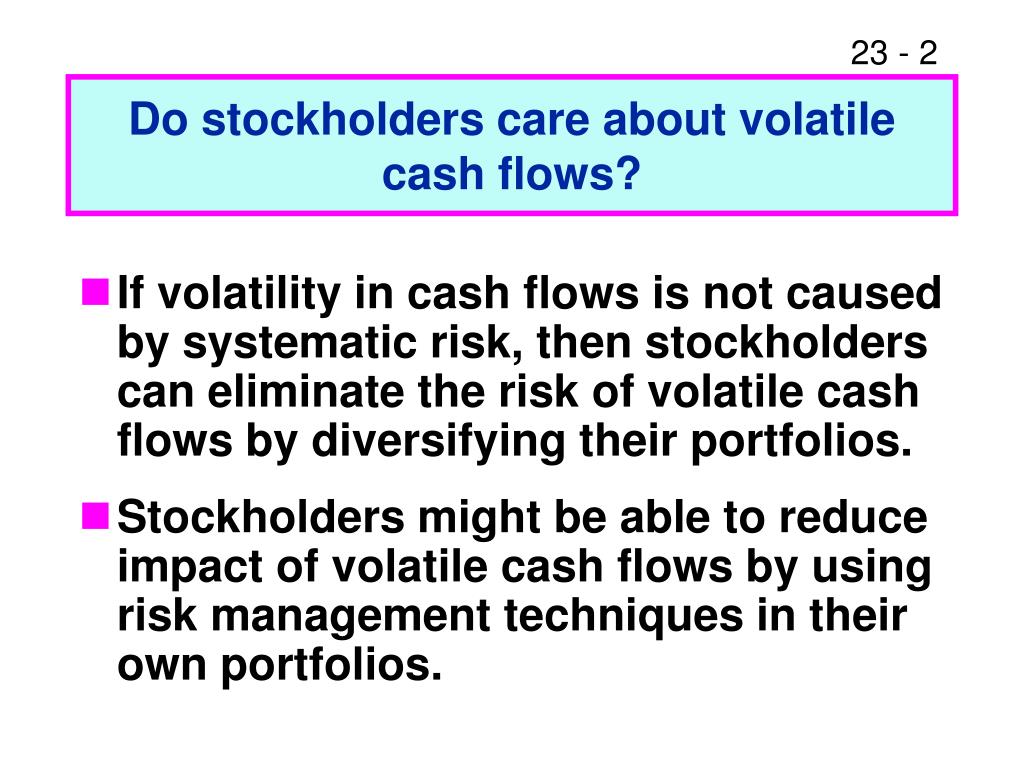 23 - 2

Do stockholders care about volatile cash flows?

If volatility in cash flows is not caused by systematic risk, then stockholders can eliminate the risk of volatile cash flows by diversifying their portfolios.

Stockholders might be able to reduce impact of volatile cash flows by using risk management techniques in their own portfolios.